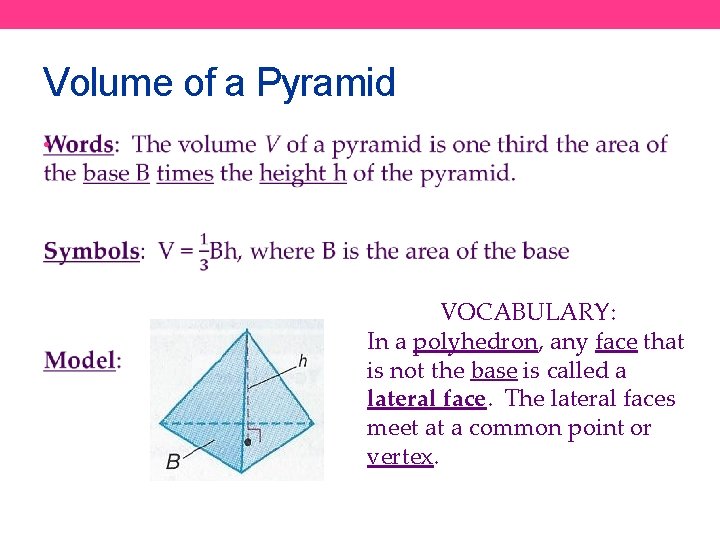 Volume of a Pyramid

Words: The volume $V$ of a pyramid is one third the area of the base B times the height h of the pyramid.

Symbols: $V = \frac{1}{3}Bh$, where B is the area of the base

Model:

h

B

VOCABULARY:
In a polyhedron, any face that is not the base is called a lateral face. The lateral faces meet at a common point or vertex.